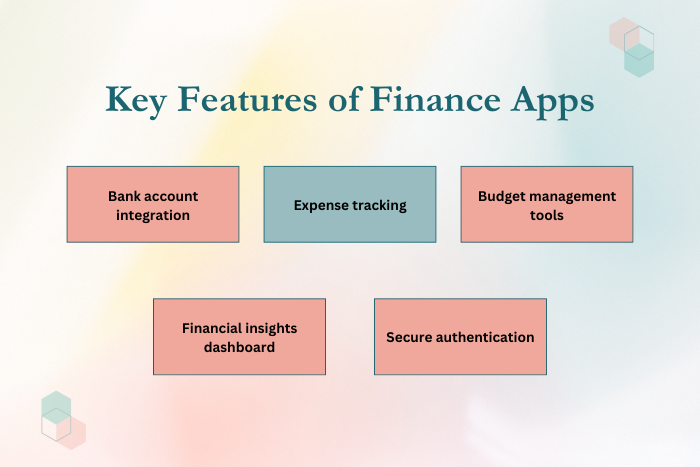 Key Features of Finance Apps

Bank account integration

Expense tracking

Budget management tools

Financial insights dashboard

Secure authentication